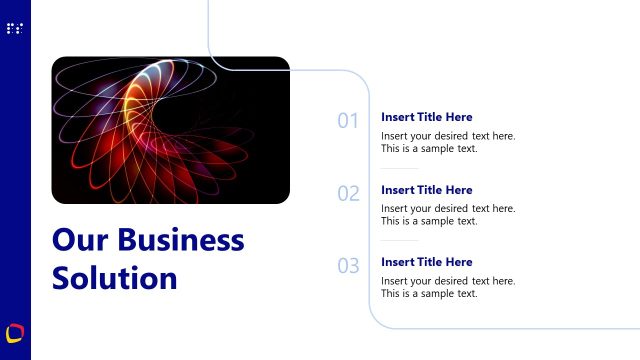 Our Business Solution

01
Insert Title Here
Insert your desired text here. This is a sample text.

02
Insert Title Here
Insert your desired text here. This is a sample text.

03
Insert Title Here
Insert your desired text here. This is a sample text.